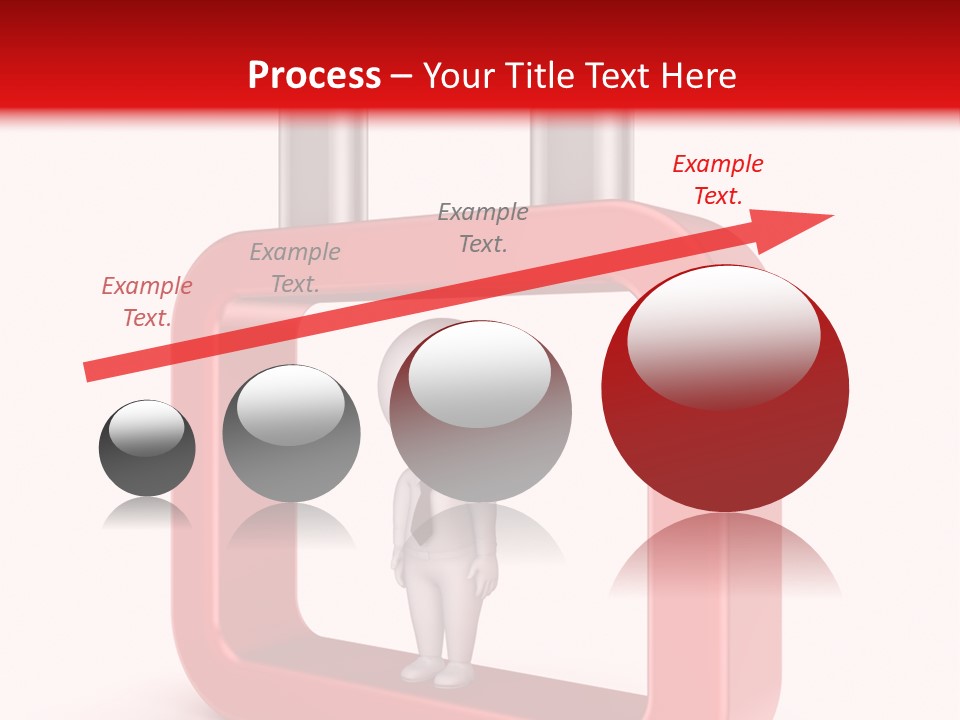 Process – Your Title Text Here

Example Text.

Example Text.

Example Text.

Example Text.